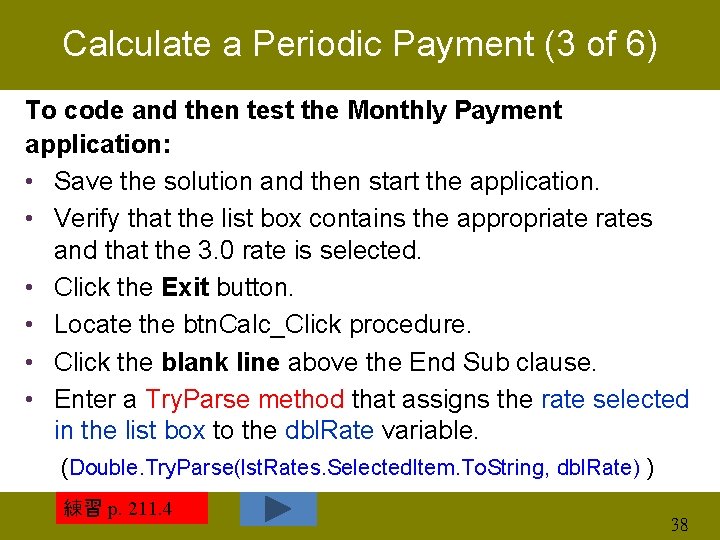 Calculate a Periodic Payment (3 of 6)

To code and then test the Monthly Payment application:

• Save the solution and then start the application.
• Verify that the list box contains the appropriate rates and that the 3.0 rate is selected.
• Click the Exit button.
• Locate the btnCalc_Click procedure.
• Click the blank line above the End Sub clause.
• Enter a TryParse method that assigns the rate selected in the list box to the dblRate variable.

(Double.TryParse(lstRates.SelectedItem.ToString, dblRate) )

練習 p. 211.4

38